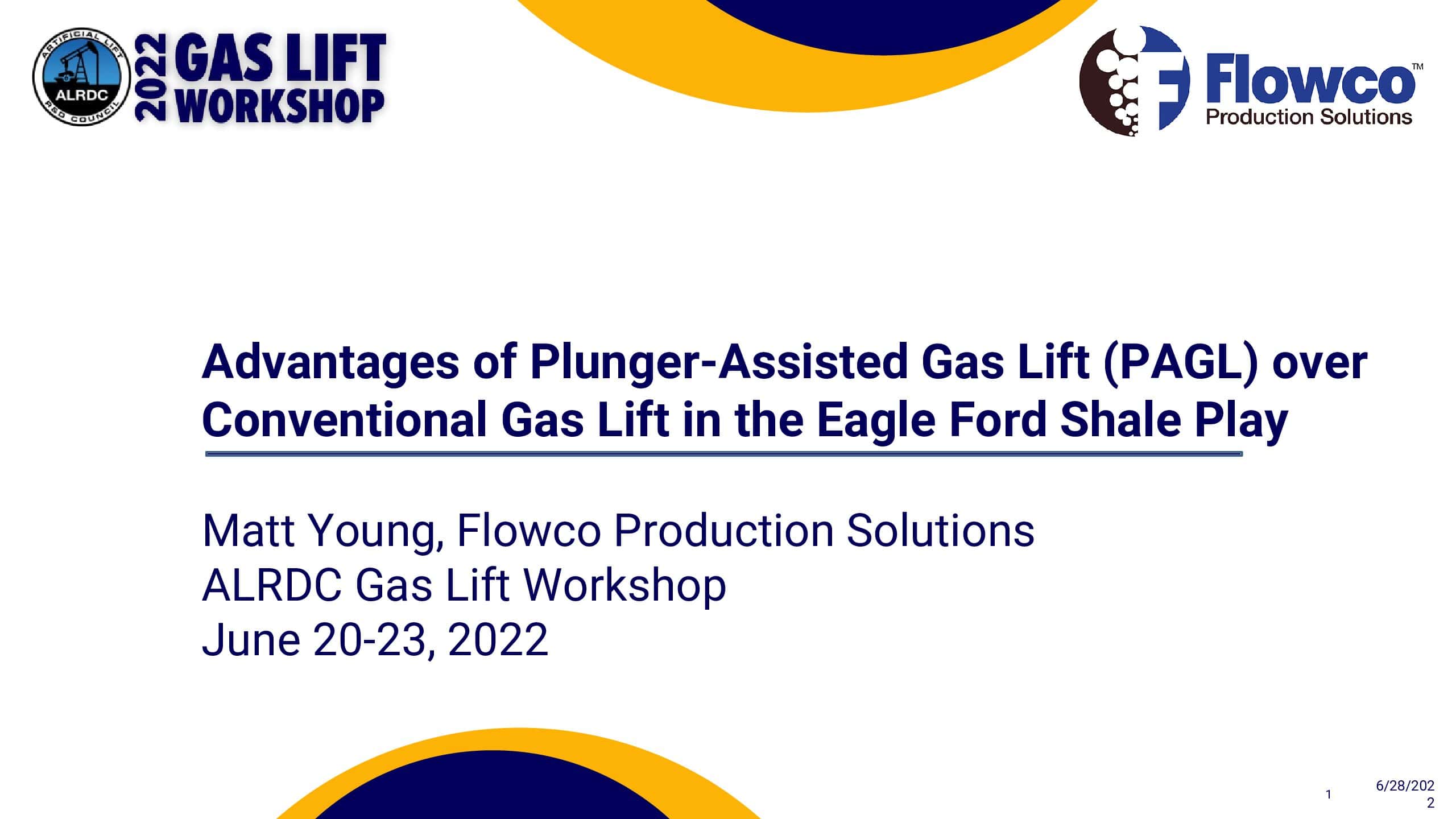 ARTIFICIAL LIFT R&D COUNCIL ALRDC

2022 GAS LIFT WORKSHOP

Flowco™ Production Solutions

Advantages of Plunger-Assisted Gas Lift (PAGL) over Conventional Gas Lift in the Eagle Ford Shale Play

Matt Young, Flowco Production Solutions
ALRDC Gas Lift Workshop
June 20-23, 2022

1

6/28/2022